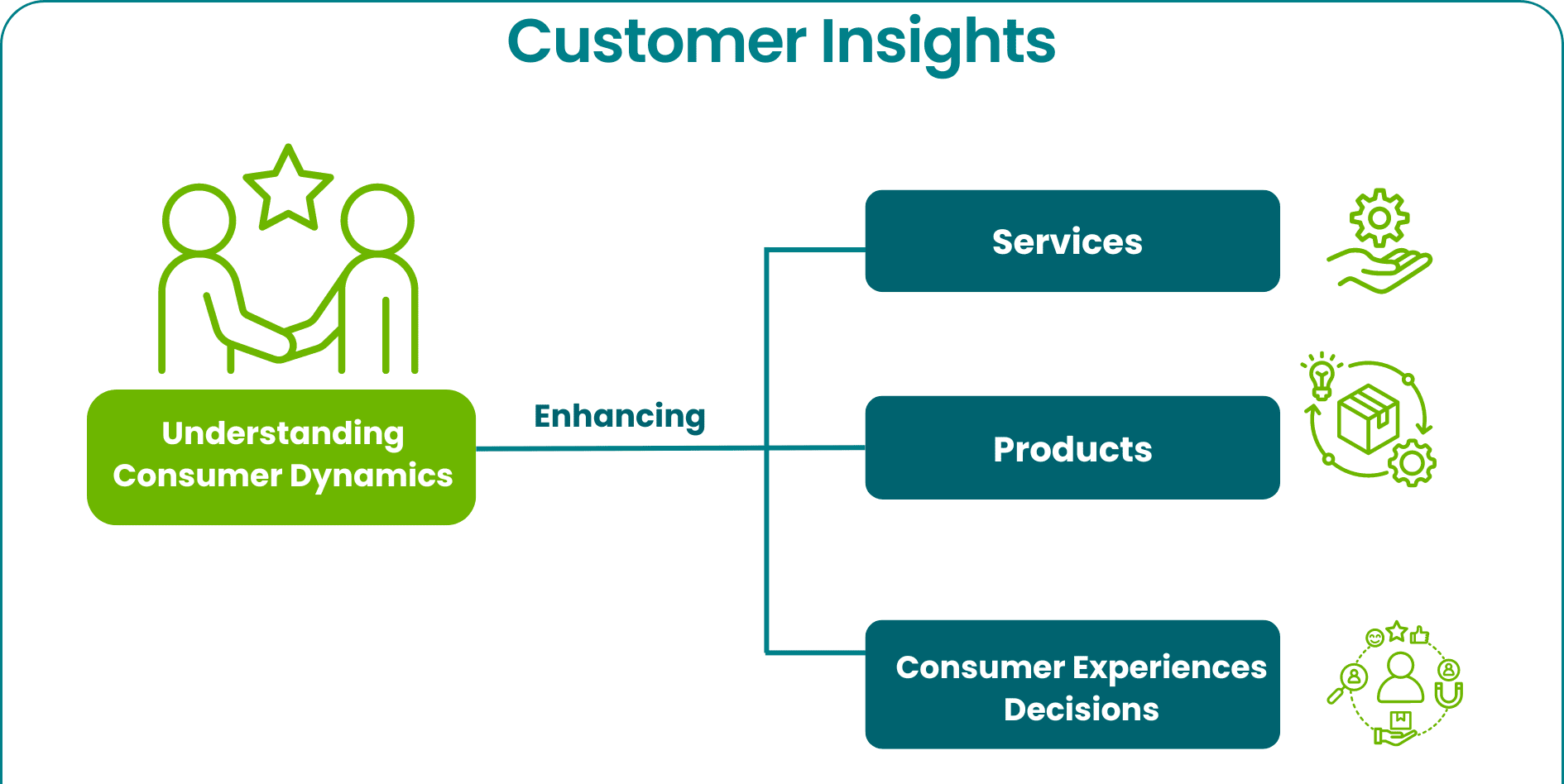 Customer Insights

Understanding Consumer Dynamics

Enhancing

Services

Products

Consumer Experiences Decisions